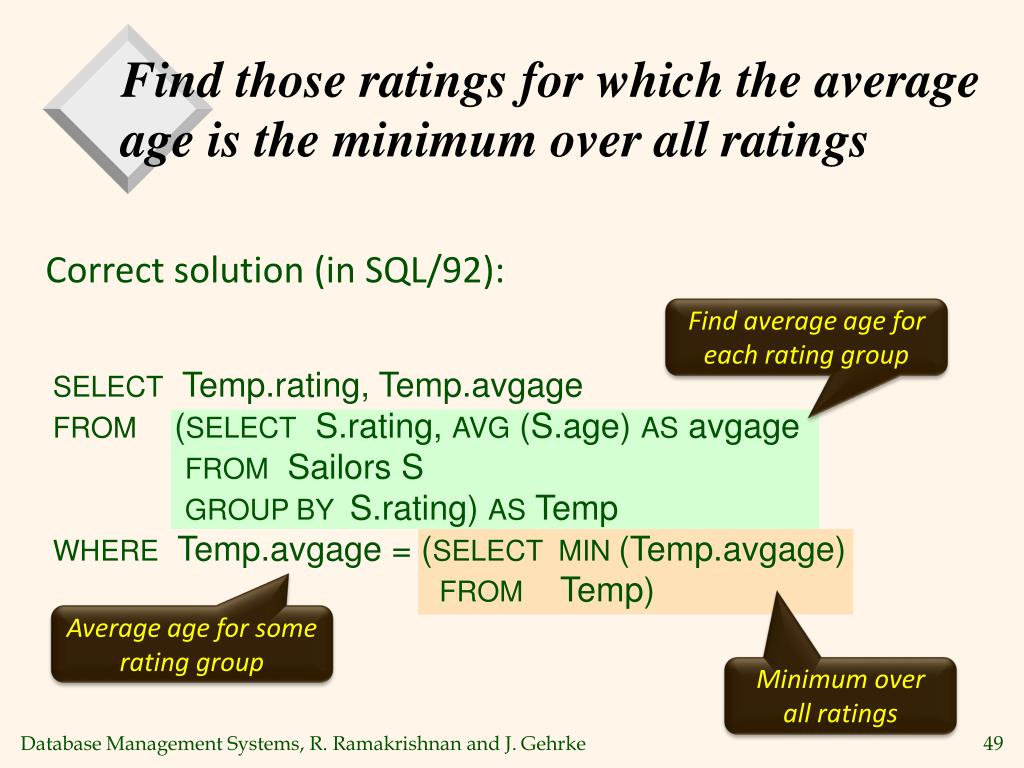 Find those ratings for which the average age is the minimum over all ratings

Correct solution (in SQL/92):

Find average age for each rating group

SELECT Temp.rating, Temp.avgage
FROM (SELECT S.rating, AVG (S.age) AS avgage
FROM Sailors S
GROUP BY S.rating) AS Temp
WHERE Temp.avgage = (SELECT MIN (Temp.avgage)
FROM Temp)

Average age for some rating group

Minimum over all ratings

Database Management Systems, R. Ramakrishnan and J. Gehrke

49